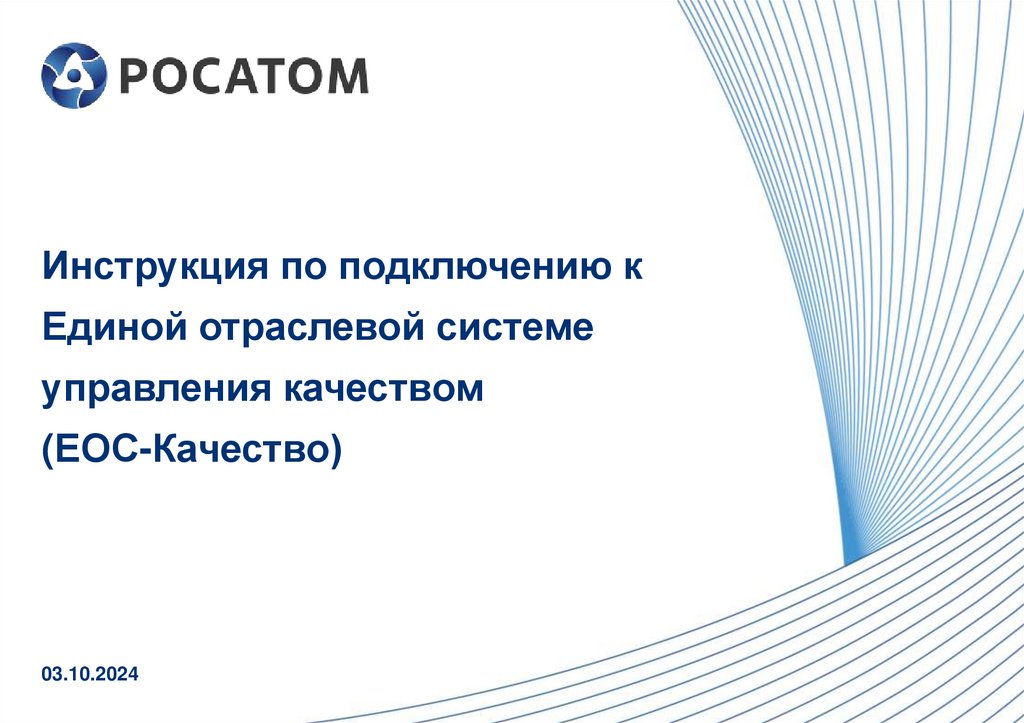 РОСАТОМ

Инструкция по подключению к Единой отраслевой системе управления качеством (ЕОС-Качество)

03.10.2024